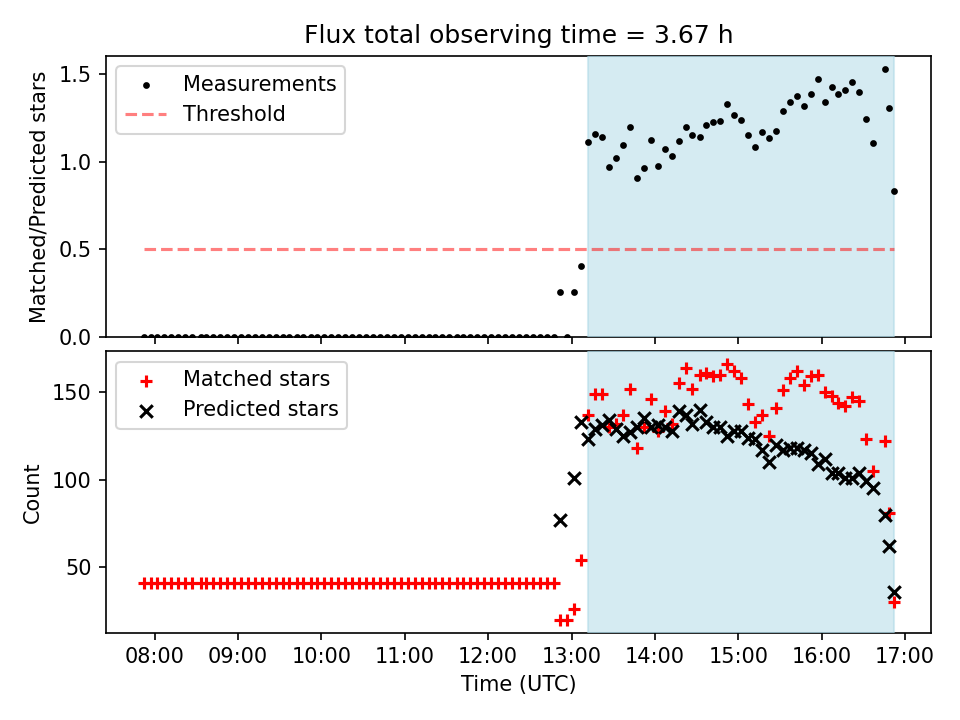 Flux total observing time = 3.67 h

Matched/Predicted stars

1.5
1.0
0.5
0.0

Measurements
Threshold

Count

150
100
50

Matched stars
Predicted stars

08:00 09:00 10:00 11:00 12:00 13:00 14:00 15:00 16:00 17:00

Time (UTC)